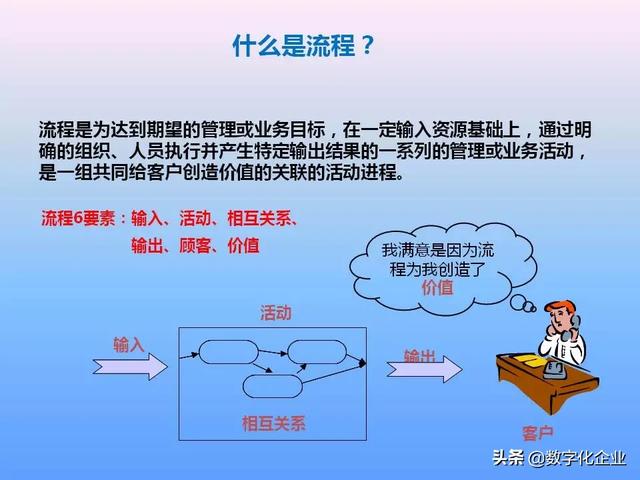 什么是流程？

流程是为达到期望的管理或业务目标，在一定输入资源基础上，通过明确的组织、人员执行并产生特定输出结果的一系列的管理或业务活动，是一组共同给客户创造价值的关联的活动进程。

流程6要素：输入、活动、相互关系、输出、顾客、价值

我满意是因为流程为我创造了价值

活动

输入

输出

相互关系

客户

头条 @数字化企业